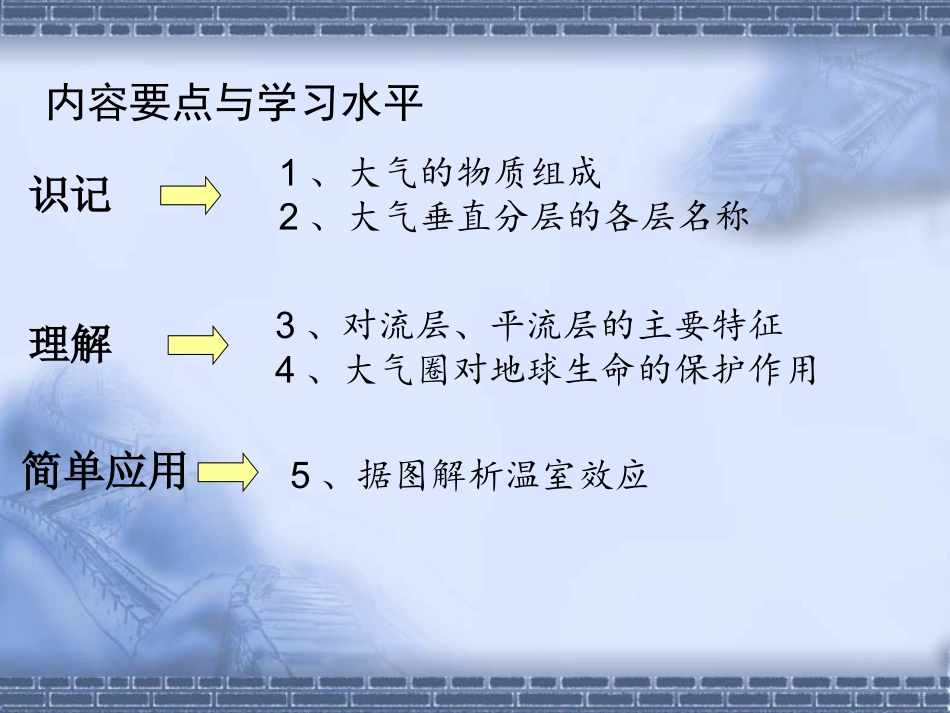 内容要点与学习水平

识记

1、大气的物质组成
2、大气垂直分层的各层名称

理解

3、对流层、平流层的主要特征
4、大气圈对地球生命的保护作用

简单应用

5、据图解析温室效应